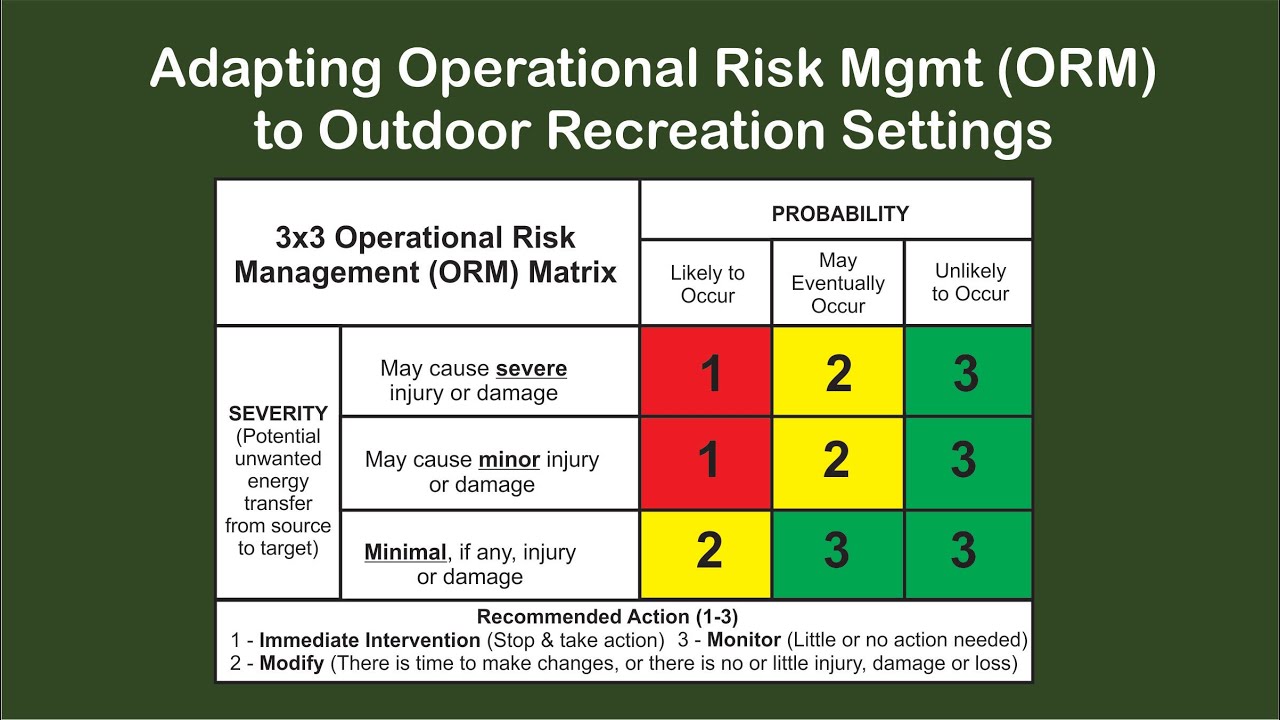 Adapting Operational Risk Mgmt (ORM) to Outdoor Recreation Settings

| 3x3 Operational Risk Management (ORM) Matrix | | PROBABILITY | | |
|---|---|---|---|---|
| | | Likely to Occur | May Eventually Occur | Unlikely to Occur |
| SEVERITY (Potential unwanted energy transfer from source to target) | May cause severe injury or damage | 1 | 2 | 3 |
| | May cause minor injury or damage | 1 | 2 | 3 |
| | Minimal, if any, injury or damage | 2 | 3 | 3 |

Recommended Action (1-3)
1 - Immediate Intervention (Stop & take action) 3 - Monitor (Little or no action needed)
2 - Modify (There is time to make changes, or there is no or little injury, damage or loss)